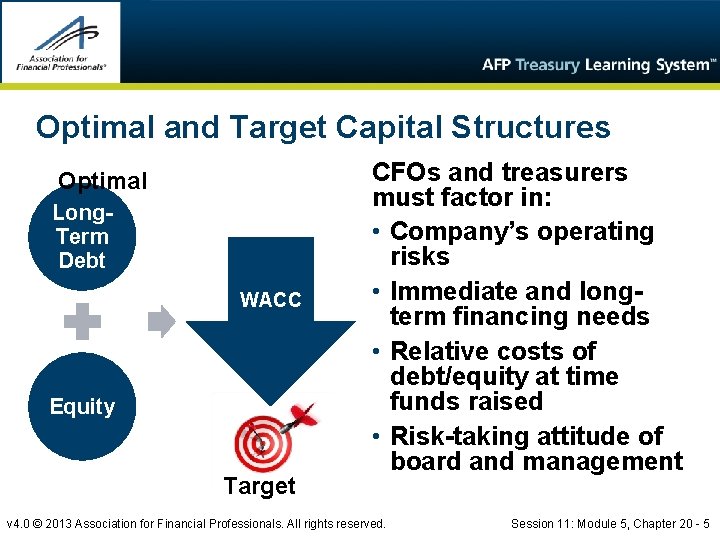 Association for Financial Professionals®

AFP Treasury Learning System™

Optimal and Target Capital Structures

Optimal

Long-Term Debt

Equity

WACC

Target

CFOs and treasurers must factor in:

• Company's operating risks

• Immediate and long-term financing needs

• Relative costs of debt/equity at time funds raised

• Risk-taking attitude of board and management

v4.0 © 2013 Association for Financial Professionals. All rights reserved.

Session 11: Module 5, Chapter 20 - 5